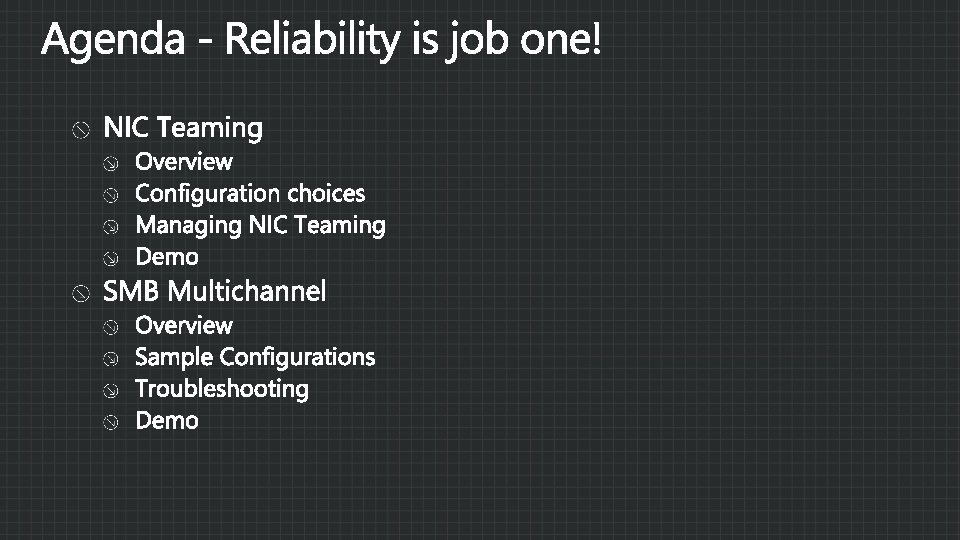 Agenda - Reliability is job one!

NIC Teaming
Overview
Configuration choices
Managing NIC Teaming
Demo
SMB Multichannel
Overview
Sample Configurations
Troubleshooting
Demo